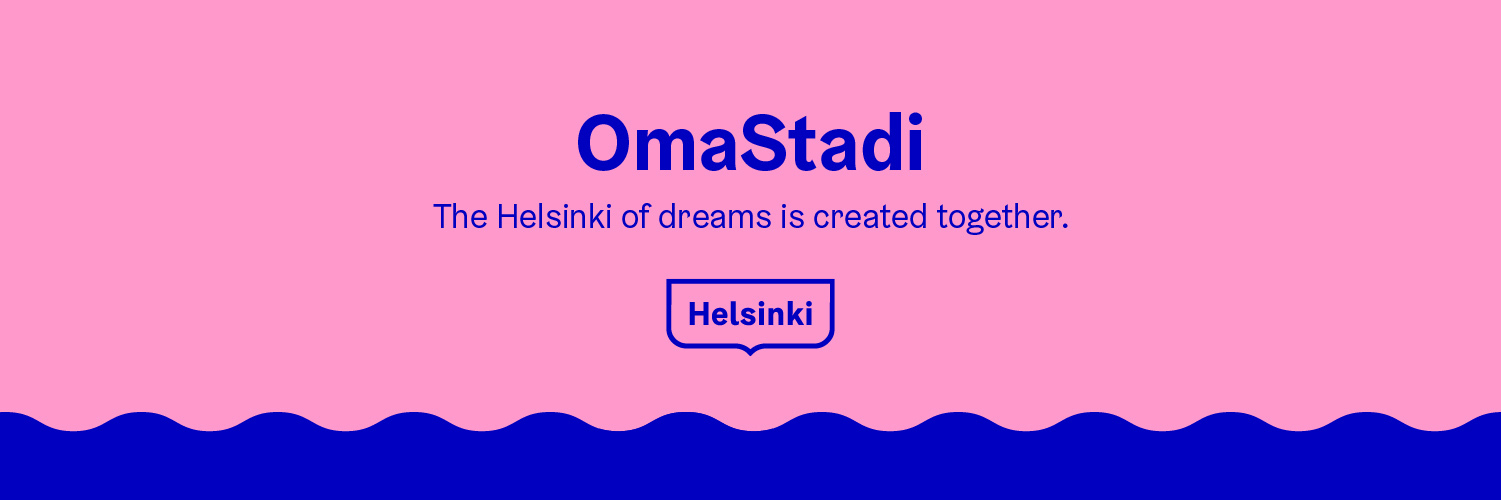 OmaStadi

The Helsinki of dreams is created together.

Helsinki